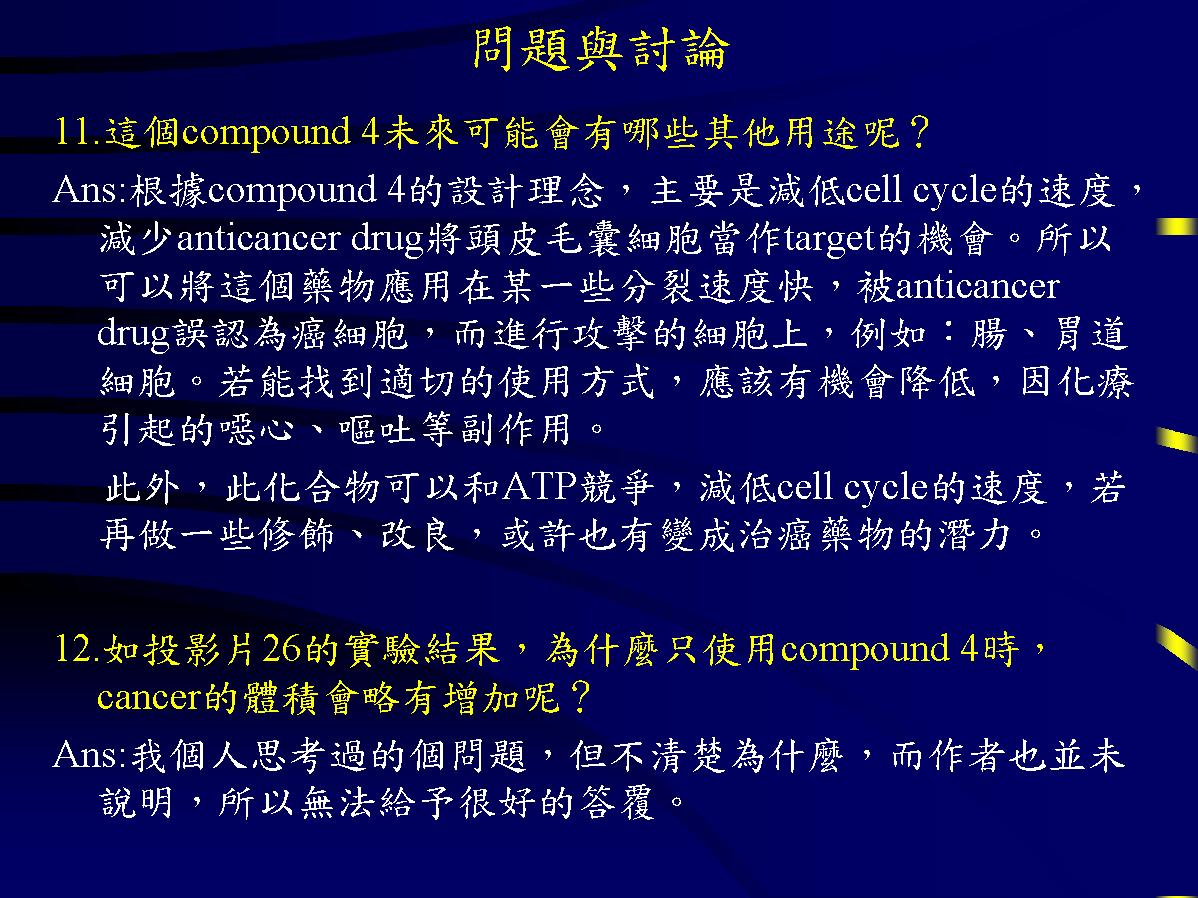 問題與討論

11.這個compound 4未來可能會有哪些其他用途呢？

Ans:根據compound 4的設計理念，主要是減低cell cycle的速度，減少anticancer drug將頭皮毛囊細胞當作target的機會。所以可以將這個藥物應用在某一些分裂速度快，被anticancer drug誤認為癌細胞，而進行攻擊的細胞上，例如：腸、胃道細胞。若能找到適切的使用方式，應該有機會降低，因化療引起的噁心、嘔吐等副作用。

此外，此化合物可以和ATP競爭，減低cell cycle的速度，若再做一些修飾、改良，或許也有變成治癌藥物的潛力。

12.如投影片26的實驗結果，為什麼只使用compound 4時，cancer的體積會略有增加呢？

Ans:我個人思考過的個問題，但不清楚為什麼，而作者也並未說明，所以無法給予很好的答覆。